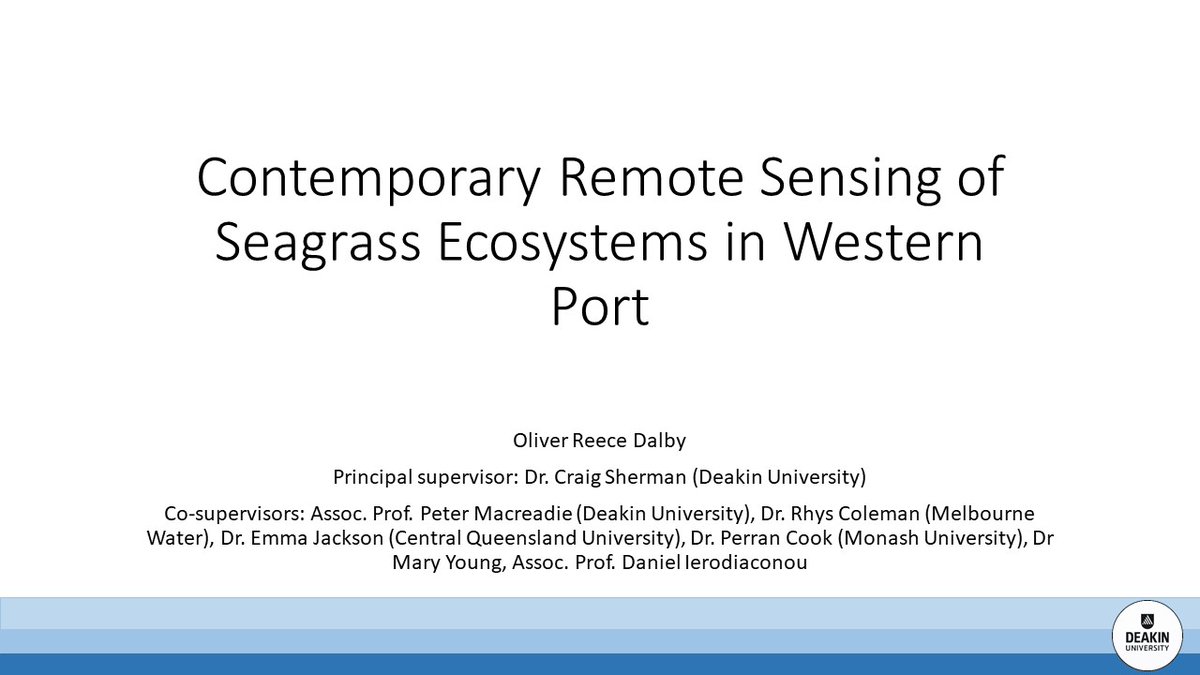 Contemporary Remote Sensing of Seagrass Ecosystems in Western Port

Oliver Reece Dalby

Principal supervisor: Dr. Craig Sherman (Deakin University)

Co-supervisors: Assoc. Prof. Peter Macreadie (Deakin University), Dr. Rhys Coleman (Melbourne Water), Dr. Emma Jackson (Central Queensland University), Dr. Perran Cook (Monash University), Dr Mary Young, Assoc. Prof. Daniel Ierodiaconou

DEAKIN UNIVERSITY